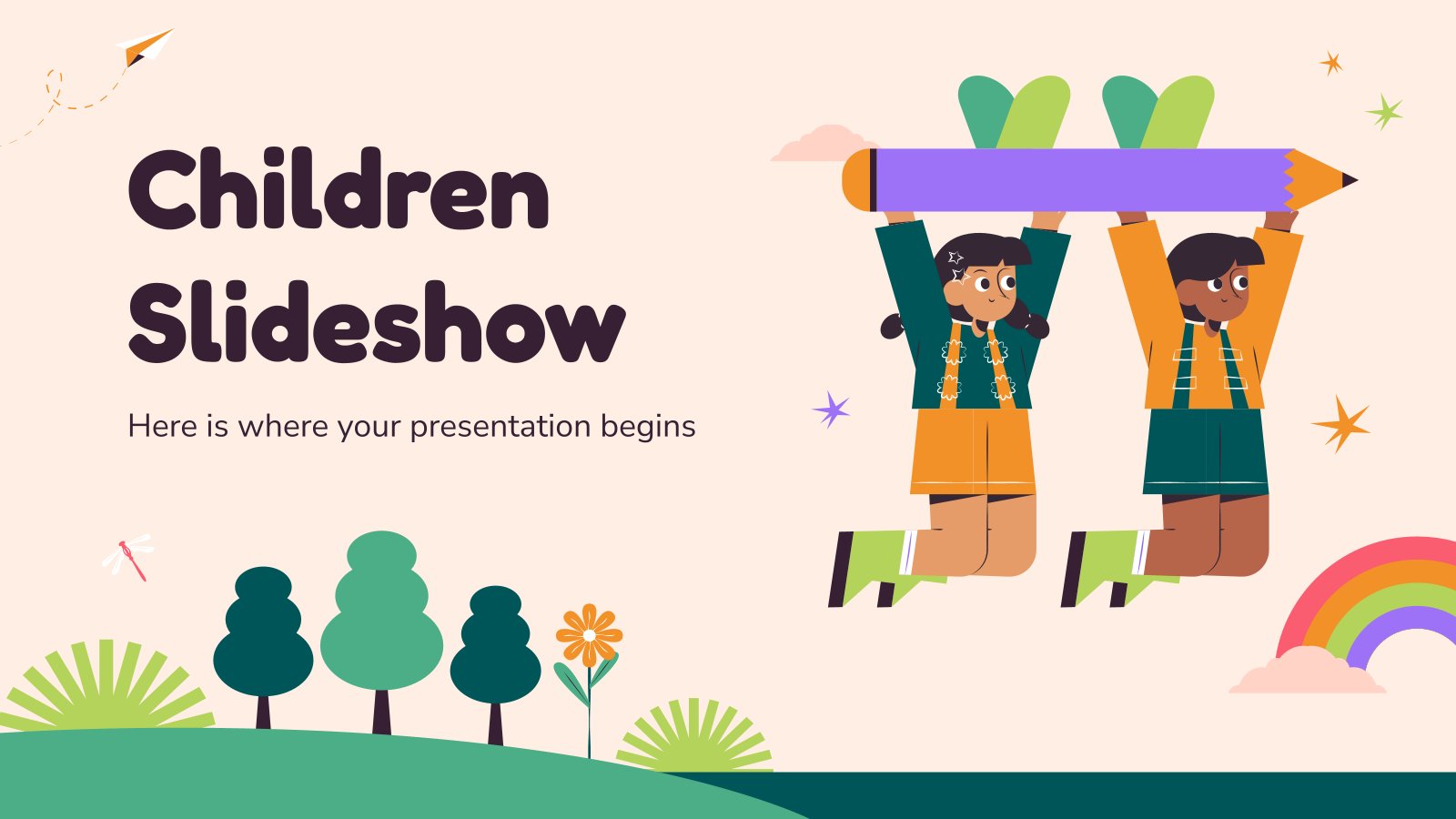 Children Slideshow

Here is where your presentation begins